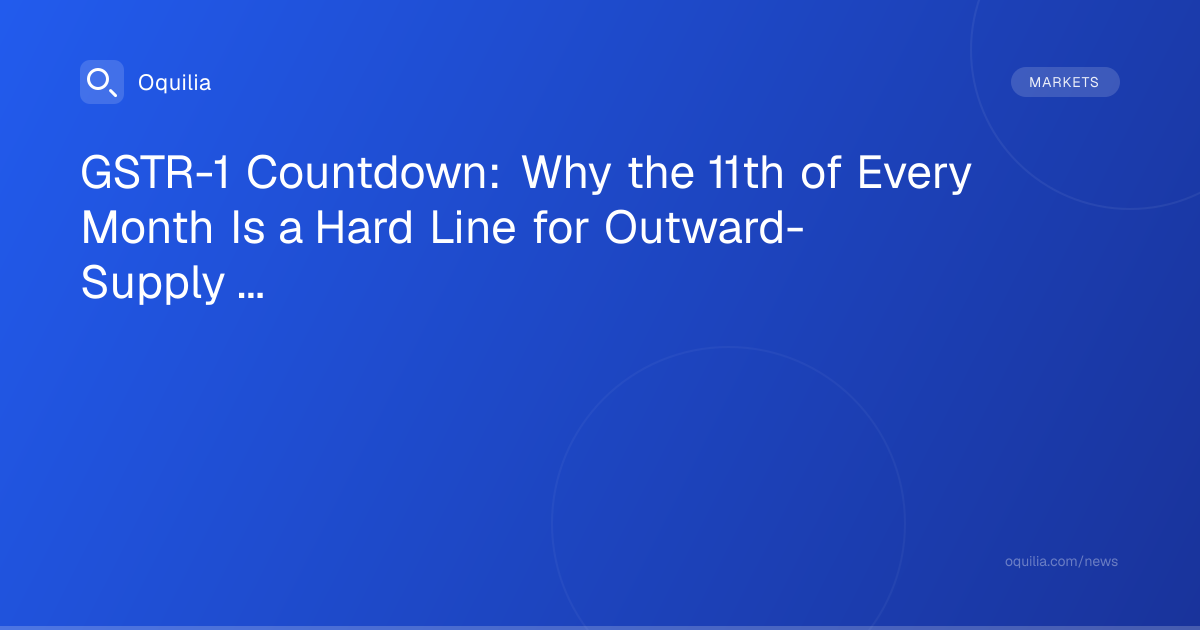 Oquilia

MARKETS

GSTR-1 Countdown: Why the 11th of Every Month Is a Hard Line for Outward-Supply …

oquilia.com/news